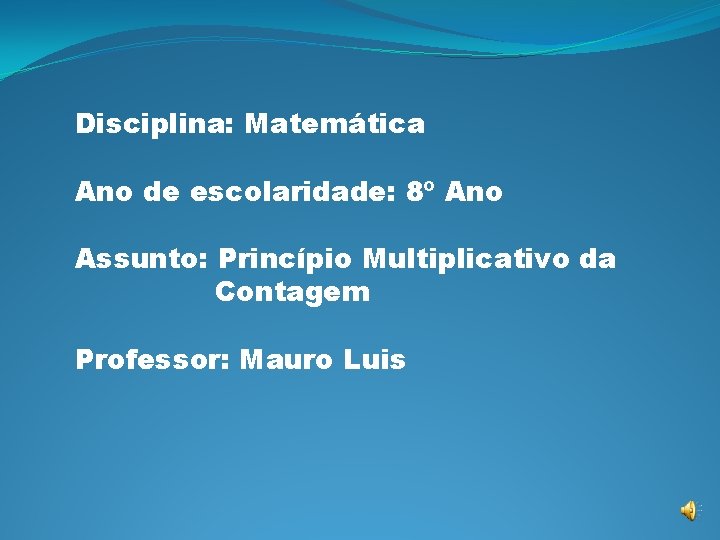 Disciplina: Matemática

Ano de escolaridade: 8º Ano

Assunto: Princípio Multiplicativo da Contagem

Professor: Mauro Luis